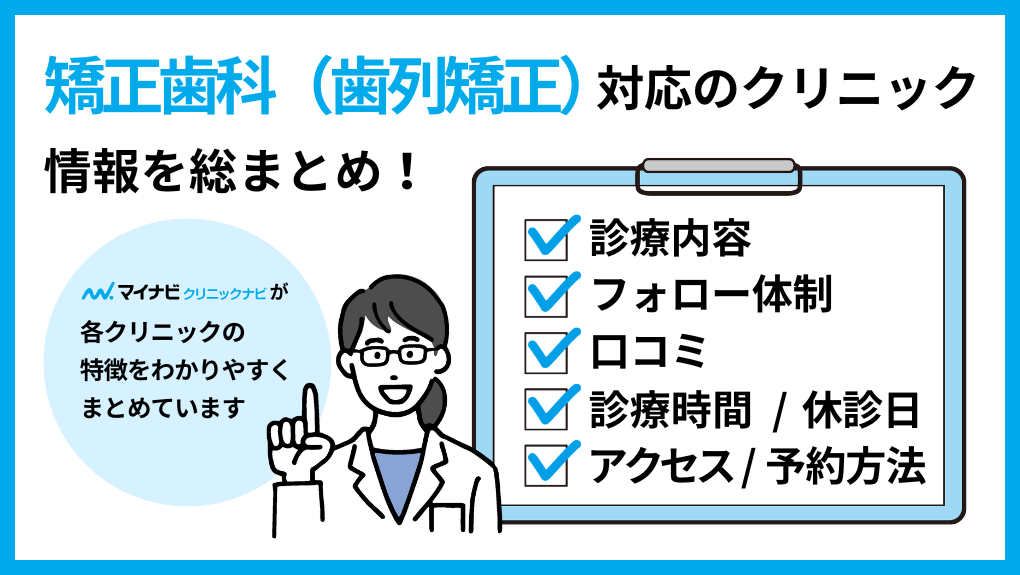 矯正歯科（歯列矯正）対応のクリニック

情報を総まとめ！

マイナビ クリニックナビが
各クリニックの
特徴をわかりやすく
まとめています

診療内容
フォロー体制
口コミ
診療時間 / 休診日
アクセス / 予約方法